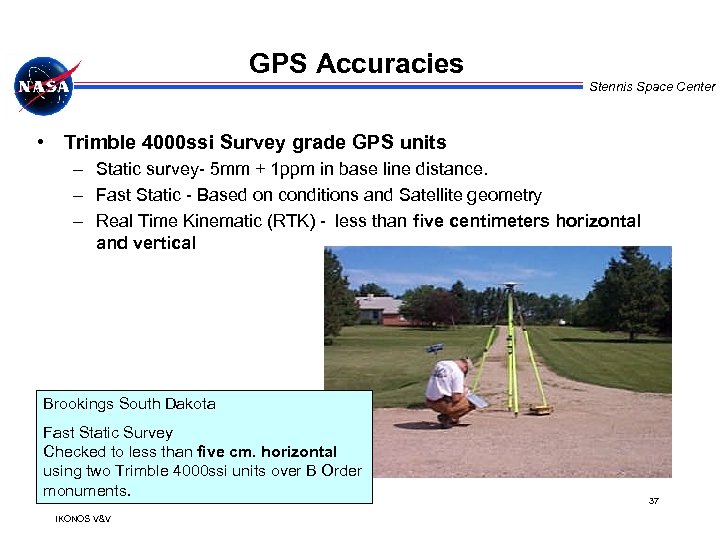 NASA

GPS Accuracies

Stennis Space Center

• Trimble 4000ssi Survey grade GPS units
– Static survey- 5mm + 1ppm in base line distance.
– Fast Static - Based on conditions and Satellite geometry
– Real Time Kinematic (RTK) - less than five centimeters horizontal and vertical

Brookings South Dakota

Fast Static Survey
Checked to less than five cm. horizontal using two Trimble 4000ssi units over B Order monuments.

37

IKONOS V&V